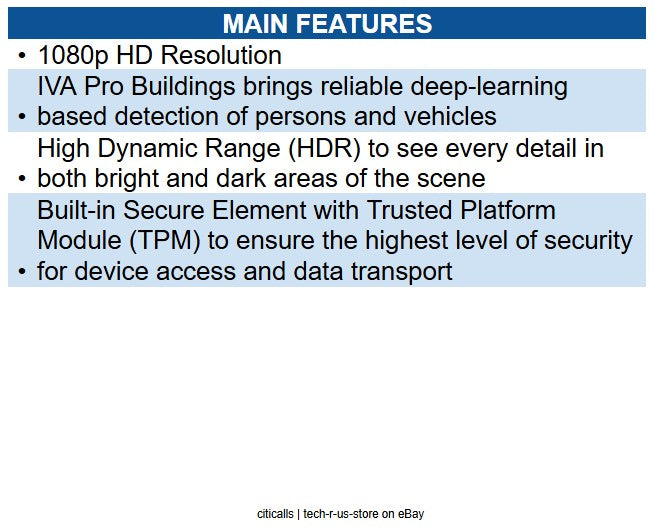 MAIN FEATURES

• 1080p HD Resolution

• IVA Pro Buildings brings reliable deep-learning based detection of persons and vehicles

• High Dynamic Range (HDR) to see every detail in both bright and dark areas of the scene

• Built-in Secure Element with Trusted Platform Module (TPM) to ensure the highest level of security for device access and data transport

citicalls | tech-r-us-store on eBay